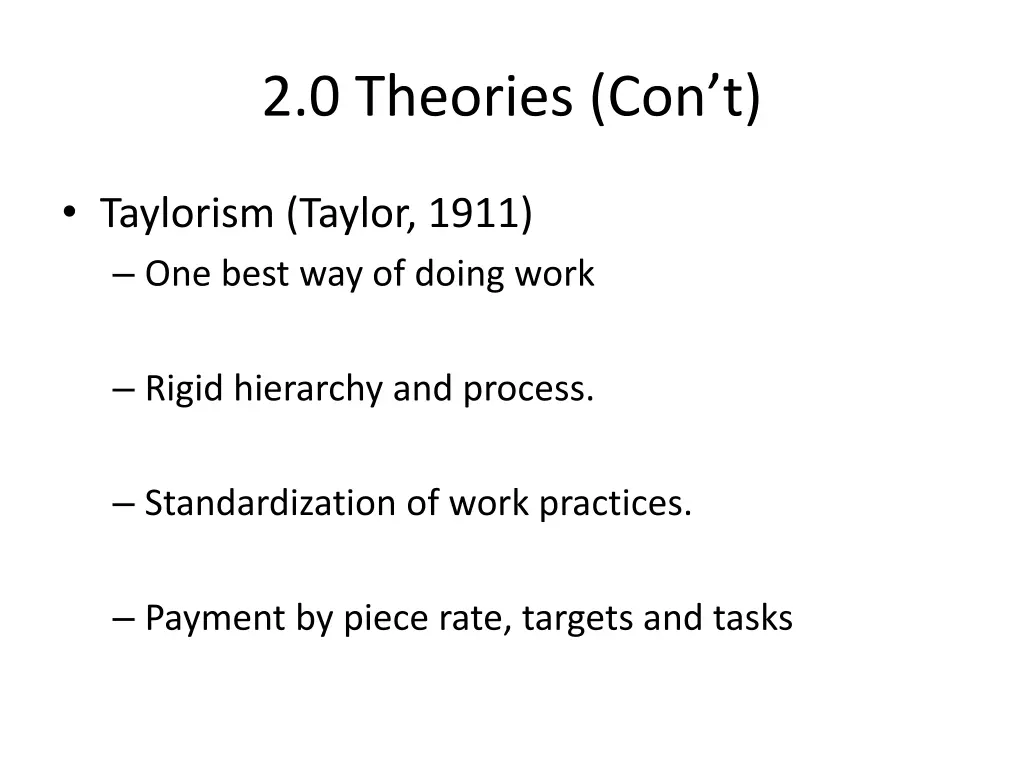 2.0 Theories (Con’t)

• Taylorism (Taylor, 1911)
– One best way of doing work

– Rigid hierarchy and process.

– Standardization of work practices.

– Payment by piece rate, targets and tasks